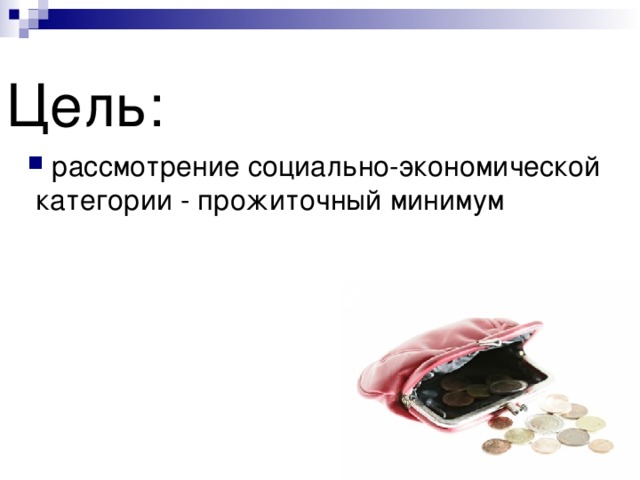 Цель:

рассмотрение социально-экономической категории - прожиточный минимум